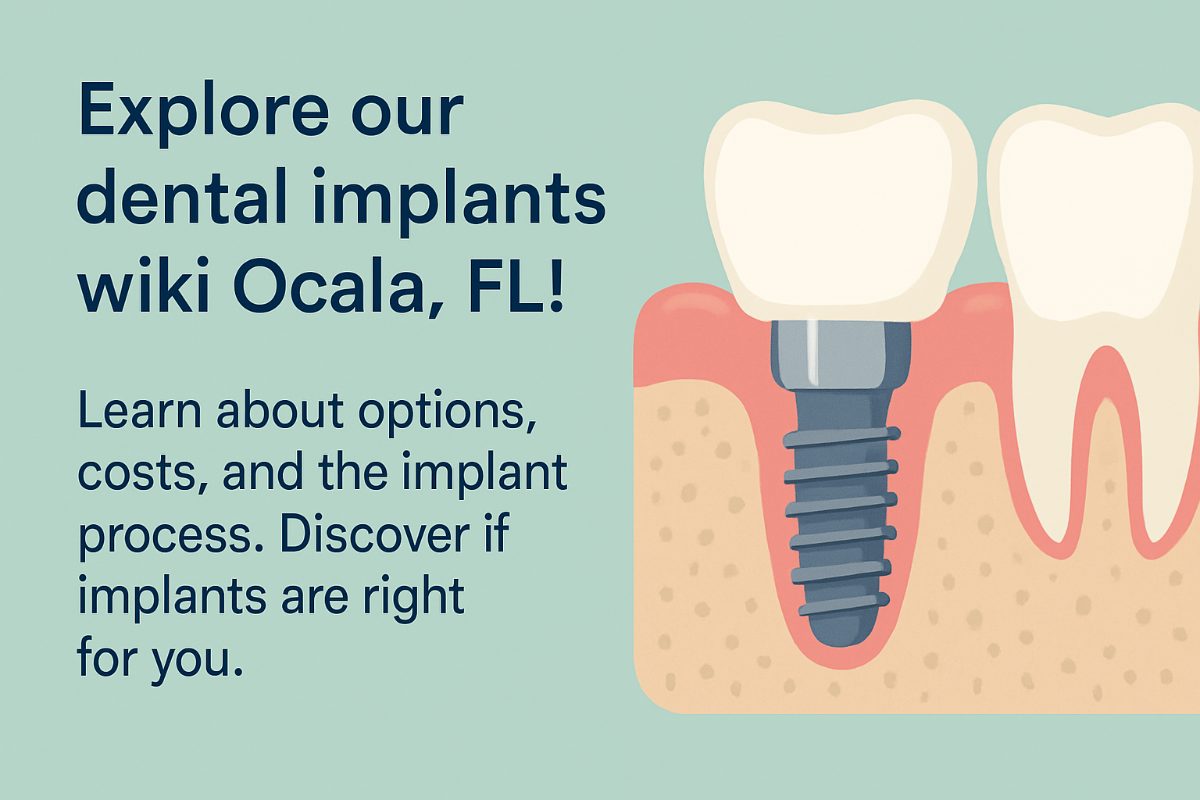 Explore our dental implants wiki Ocala, FL!

Learn about options, costs, and the implant process. Discover if implants are right for you.